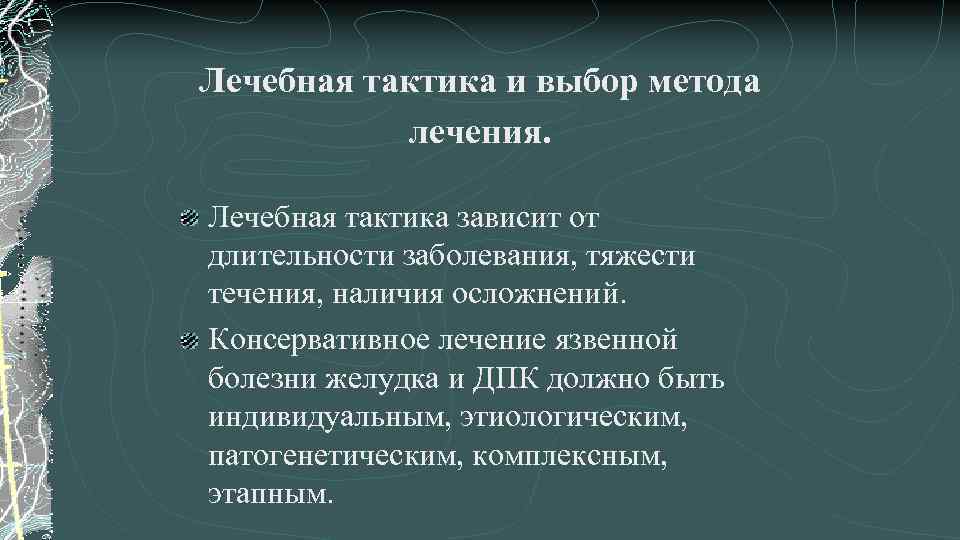 Лечебная тактика и выбор метода лечения.

Лечебная тактика зависит от длительности заболевания, тяжести течения, наличия осложнений.

Консервативное лечение язвенной болезни желудка и ДПК должно быть индивидуальным, этиологическим, патогенетическим, комплексным, этапным.